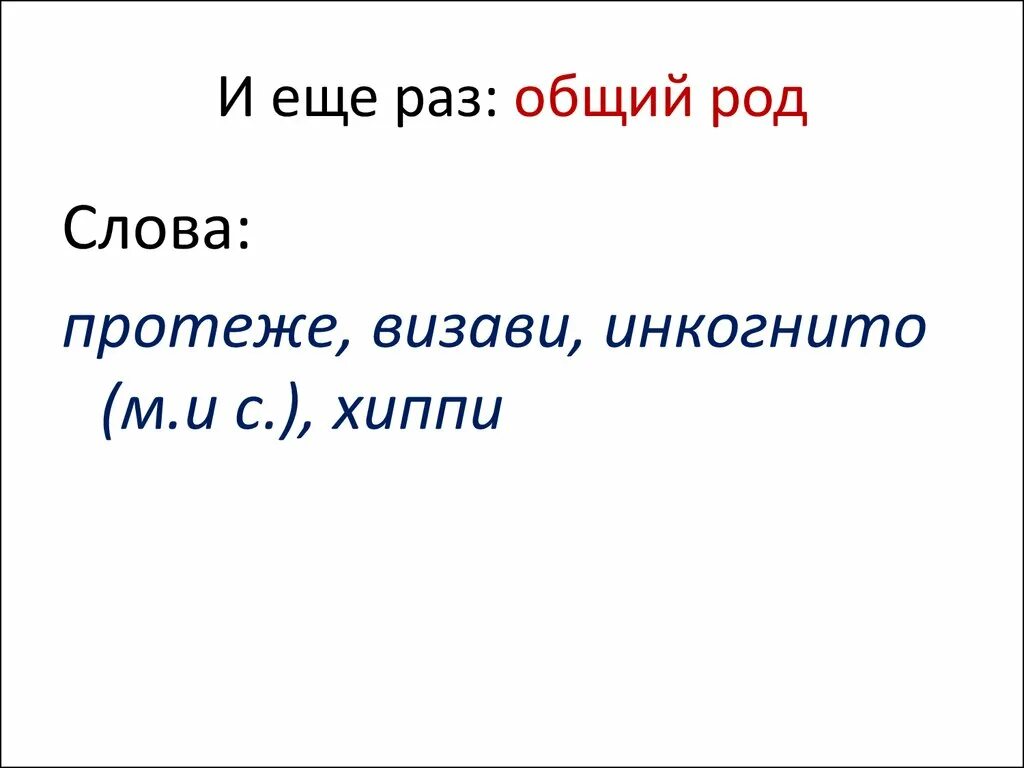 И еще раз: общий род

Слова:

протеже, визави, инкогнито (м.и с.), хиппи